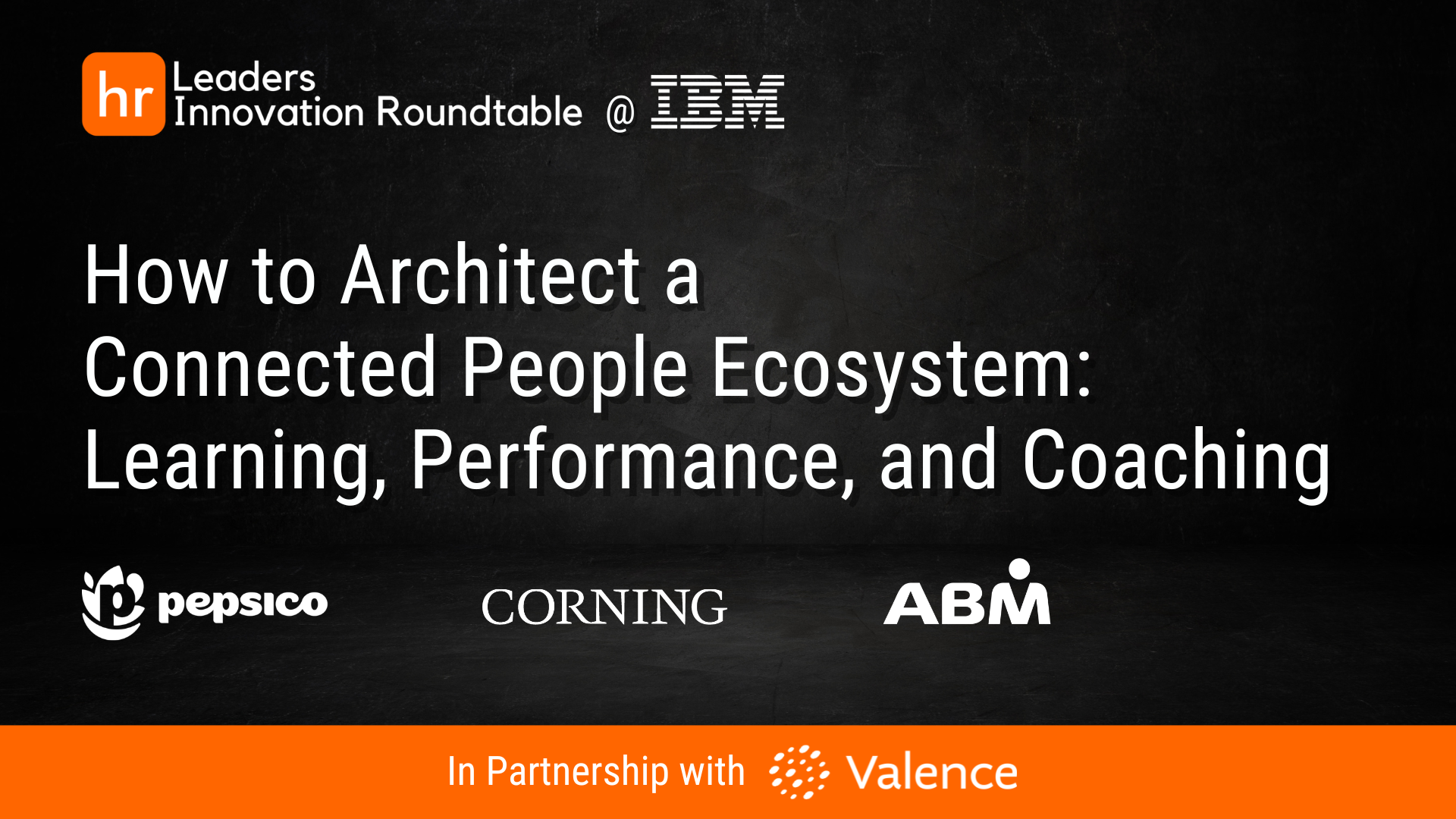 hr Leaders
Innovation Roundtable @ IBM

How to Architect a Connected People Ecosystem: Learning, Performance, and Coaching

pepsico CORNING ABM

In Partnership with Valence